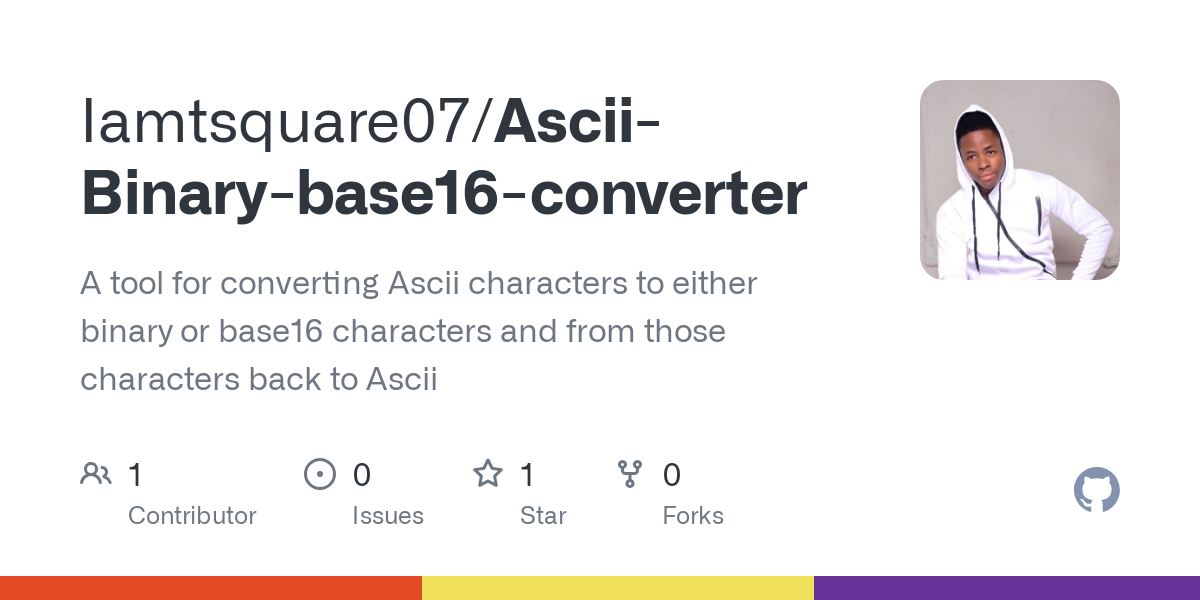 Iamtsquare07/Ascii-Binary-base16-converter

A tool for converting Ascii characters to either binary or base16 characters and from those characters back to Ascii

1 Contributor

0 Issues

1 Star

0 Forks